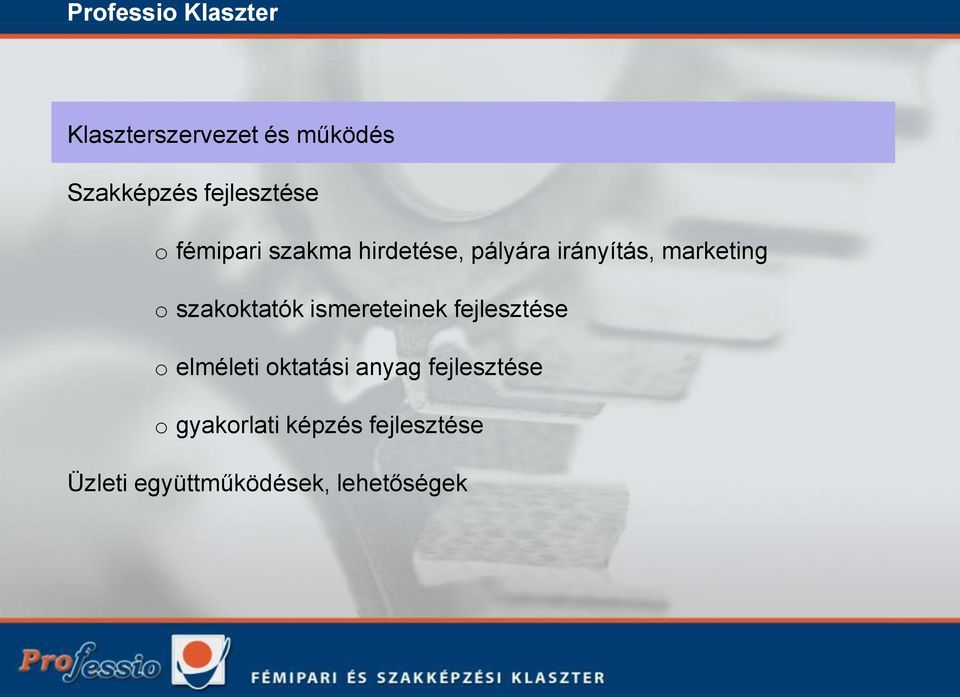 Professio Klaszter

Klaszterszervezet és működés

Szakképzés fejlesztése

o fémipari szakma hirdetése, pályára irányítás, marketing

o szakoktatók ismereteinek fejlesztése

o elméleti oktatási anyag fejlesztése

o gyakorlati képzés fejlesztése

Üzleti együttműködések, lehetőségek

Professio

FÉMIPARI ÉS SZAKKÉPZÉSI KLASZTER